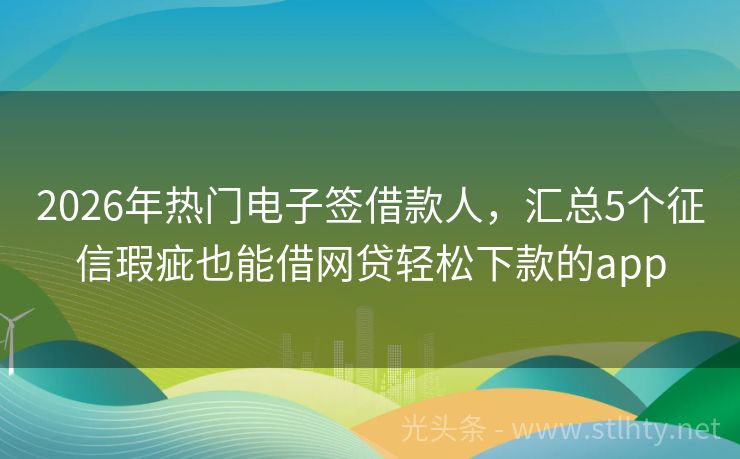 2026年热门电子签借款人，汇总5个征信瑕疵也能借网贷轻松下款的app

光头条 - www.stlhty.net